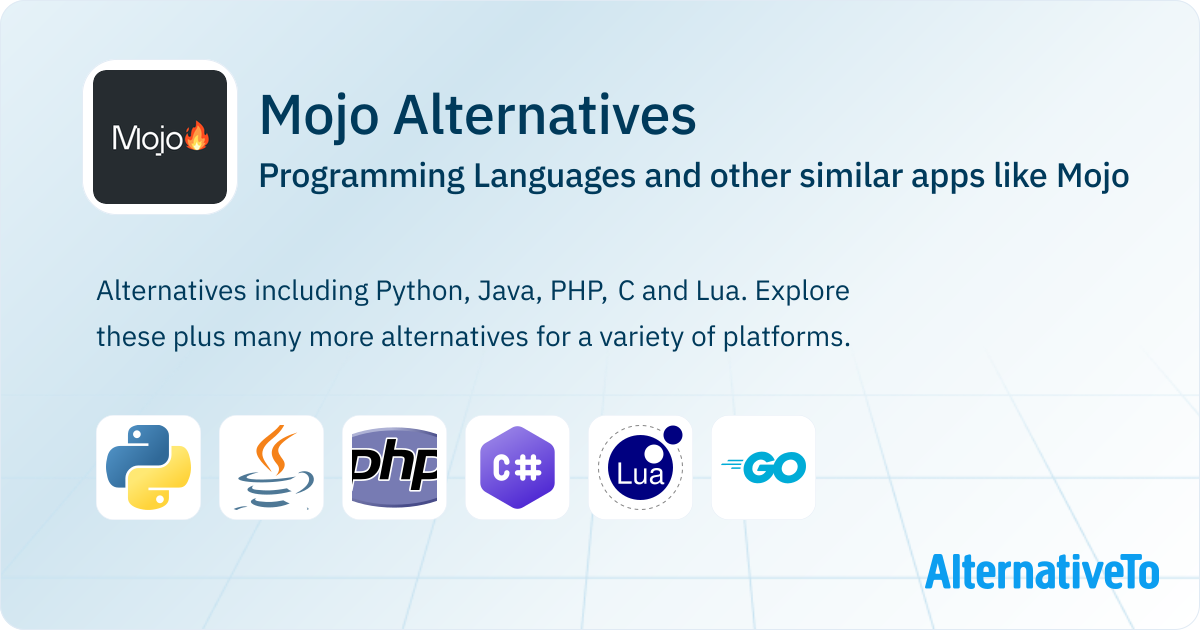 Mojo🔥

Mojo Alternatives

Programming Languages and other similar apps like Mojo

Alternatives including Python, Java, PHP, C and Lua. Explore these plus many more alternatives for a variety of platforms.

php

C#

Lua

GO

AlternativeTo